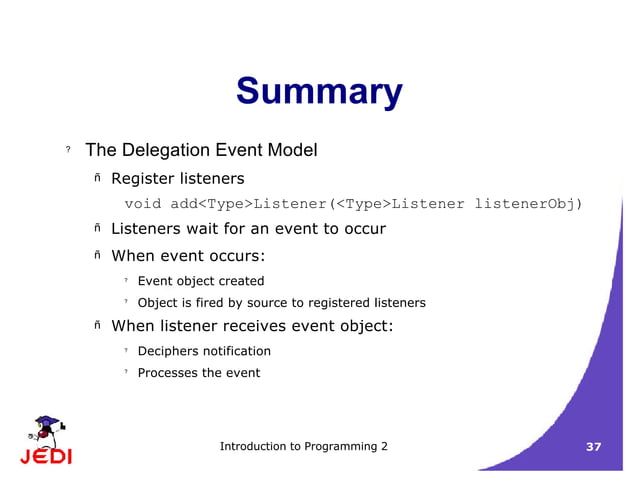 Summary

? The Delegation Event Model

ñ Register listeners

void add<Type>Listener(<Type>Listener listenerObj)

ñ Listeners wait for an event to occur

ñ When event occurs:

? Event object created

? Object is fired by source to registered listeners

ñ When listener receives event object:

? Deciphers notification

? Processes the event

JEDI

Introduction to Programming 2

37